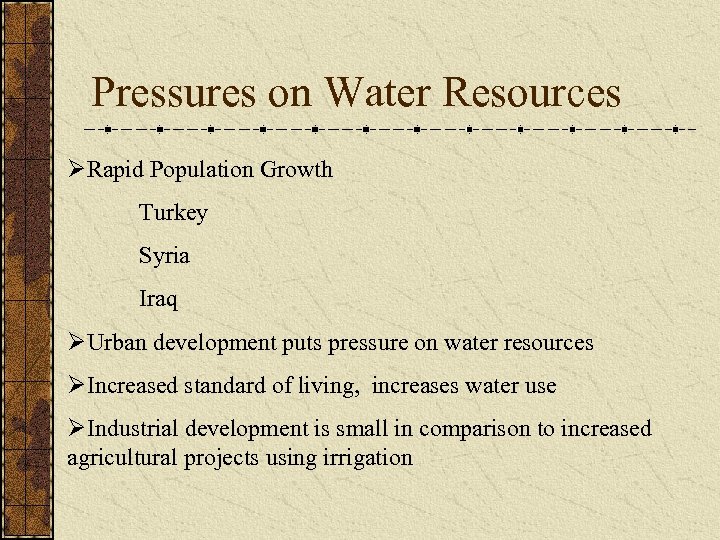 Pressures on Water Resources

➢Rapid Population Growth

Turkey

Syria

Iraq

➢Urban development puts pressure on water resources

➢Increased standard of living,  increases water use

➢Industrial development is small in comparison to increased agricultural projects using irrigation